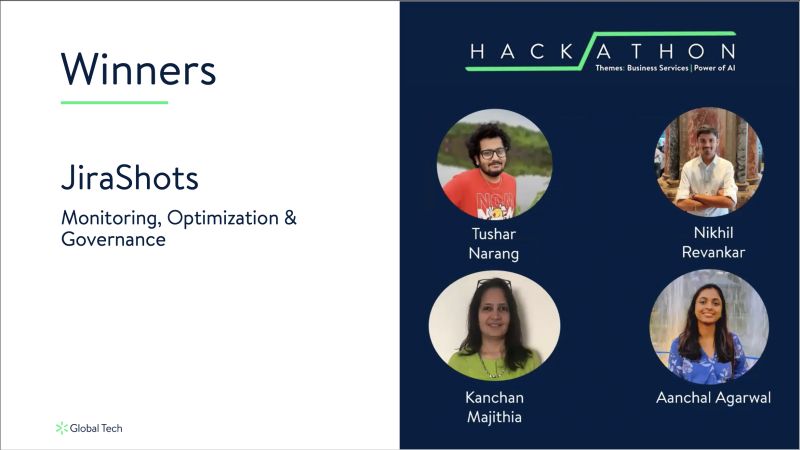 Winners

JiraShots

Monitoring, Optimization & Governance

Global Tech

HACKATHON
Themes: Business Services | Power of AI

Tushar Narang

Nikhil Revankar

Kanchan Majithia

Aanchal Agarwal